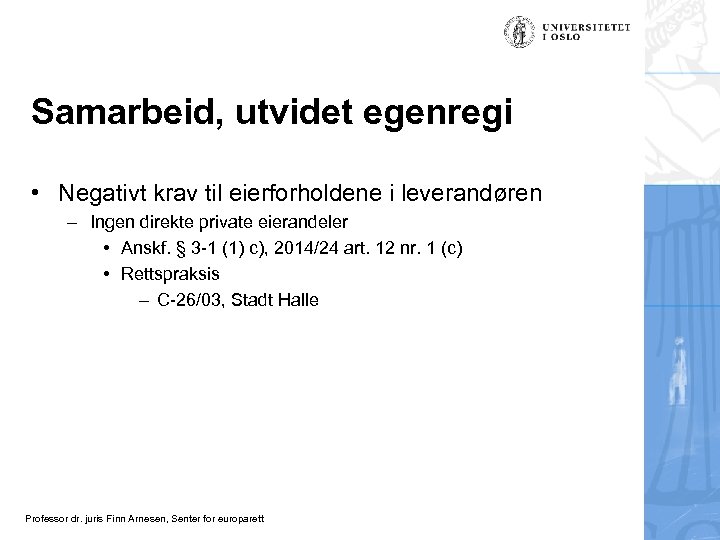 UNIVERSITETET
I OSLO

Samarbeid, utvidet egenregi

• Negativt krav til eierforholdene i leverandøren
– Ingen direkte private eierandeler
• Anskf. § 3-1 (1) c), 2014/24 art. 12 nr. 1 (c)
• Rettspraksis
– C-26/03, Stadt Halle

Professor dr. juris Finn Arnesen, Senter for europarett